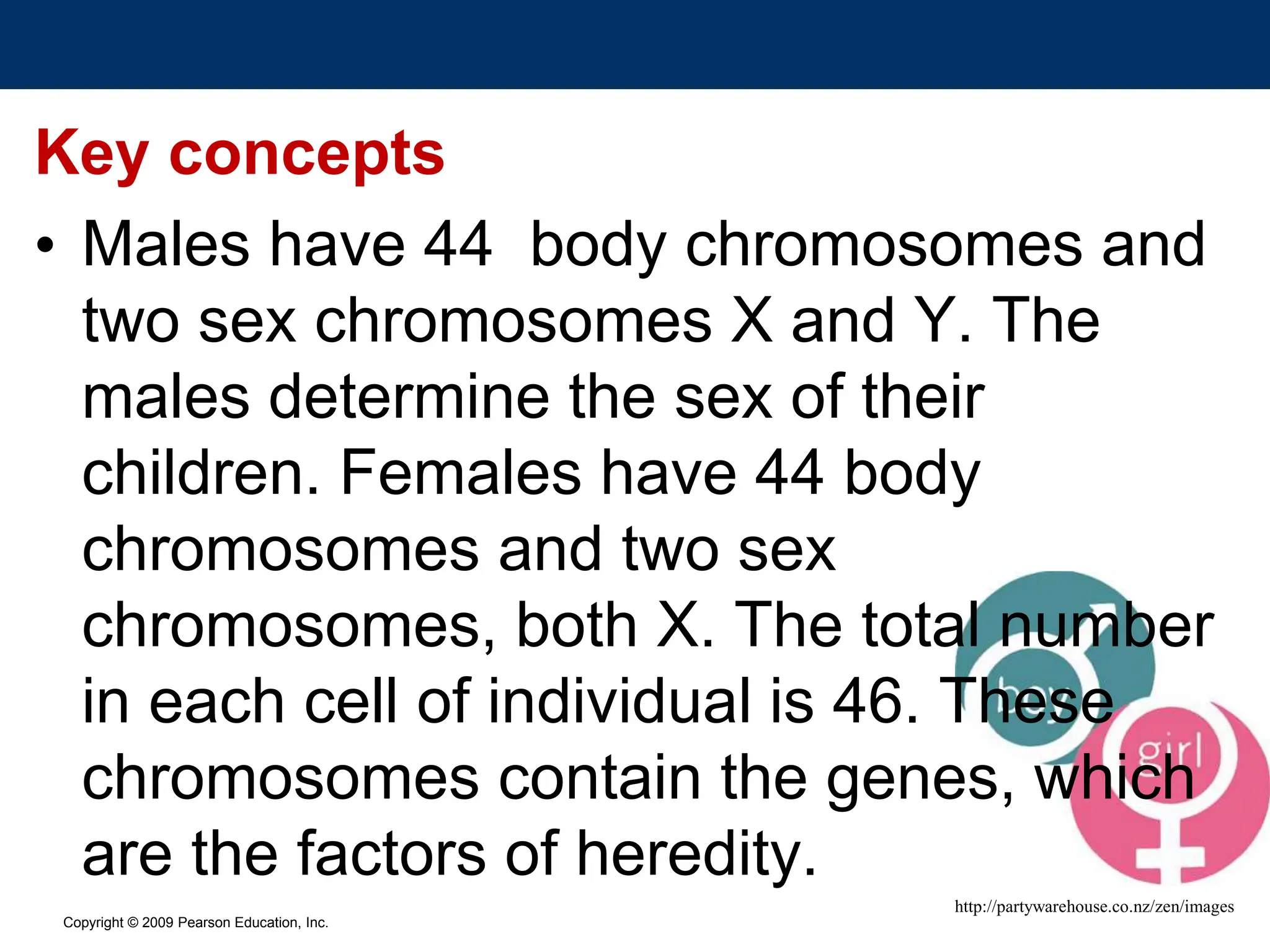 Key concepts

• Males have 44 body chromosomes and two sex chromosomes X and Y. The males determine the sex of their children. Females have 44 body chromosomes and two sex chromosomes, both X. The total number in each cell of individual is 46. These chromosomes contain the genes, which are the factors of heredity.

boy

girl

http://partywarehouse.co.nz/zen/images

Copyright © 2009 Pearson Education, Inc.